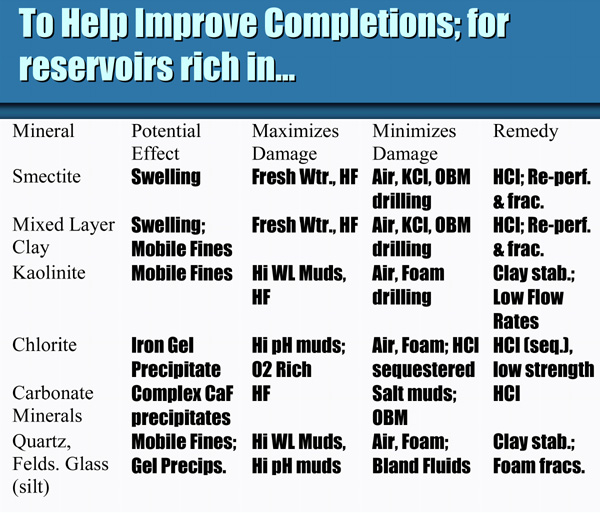 To Help Improve Completions; for reservoirs rich in...

| Mineral | Potential Effect | Maximizes Damage | Minimizes Damage | Remedy |
|---|---|---|---|---|
| Smectite | Swelling | Fresh Wtr., HF | Air, KCl, OBM drilling | HCl; Re-perf. & frac. |
| Mixed Layer Clay | Swelling; Mobile Fines | Fresh Wtr., HF | Air, KCl, OBM drilling | HCl; Re-perf. & frac. |
| Kaolinite | Mobile Fines | Hi WL Muds, HF | Air, Foam drilling | Clay stab.; Low Flow Rates |
| Chlorite | Iron Gel Precipitate | Hi pH muds; O2 Rich | Air, Foam; HCl sequestered | HCl (seq.), low strength |
| Carbonate Minerals | Complex CaF precipitates | HF | Salt muds; OBM | HCl |
| Quartz, Felds. Glass (silt) | Mobile Fines; Gel Precips. | Hi WL Muds, Hi pH muds | Air, Foam; Bland Fluids | Clay stab.; Foam fracs. |